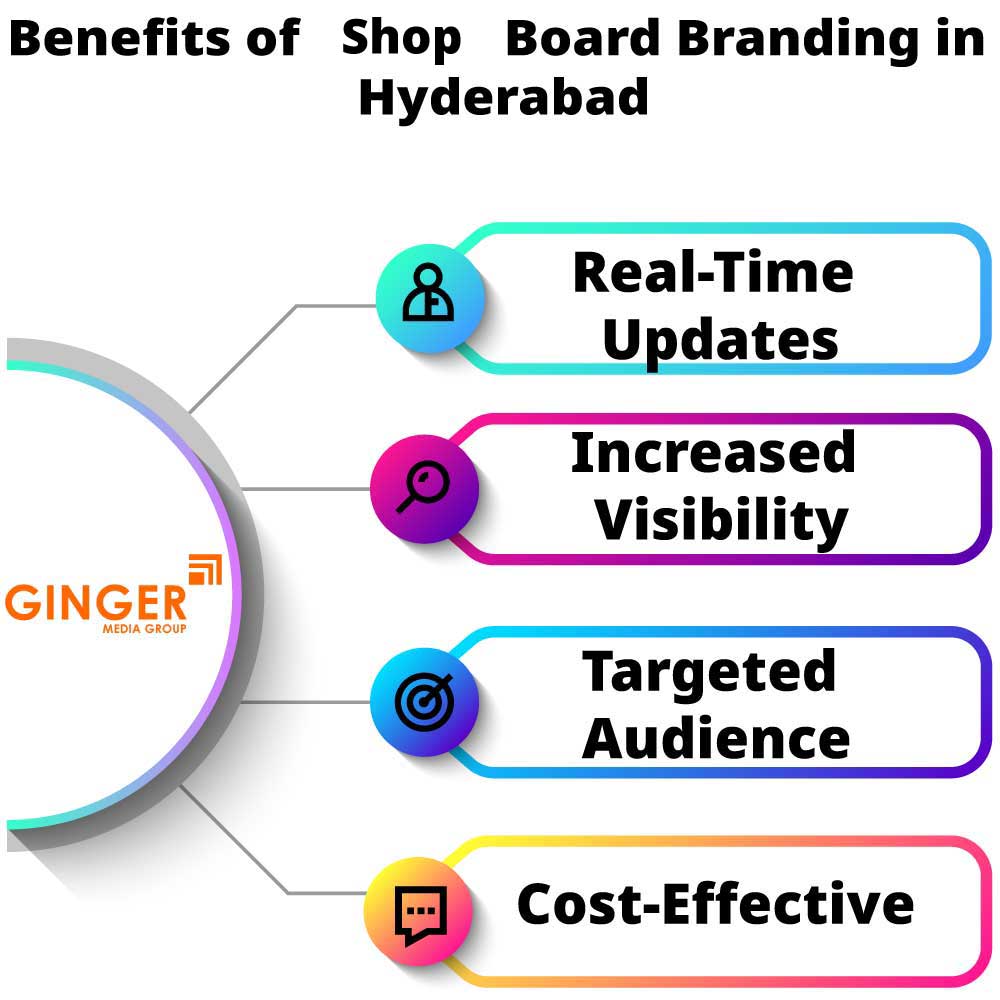 Benefits of Shop Board Branding in Hyderabad

GINGER
MEDIA GROUP

Real-Time Updates

Increased Visibility

Targeted Audience

Cost-Effective